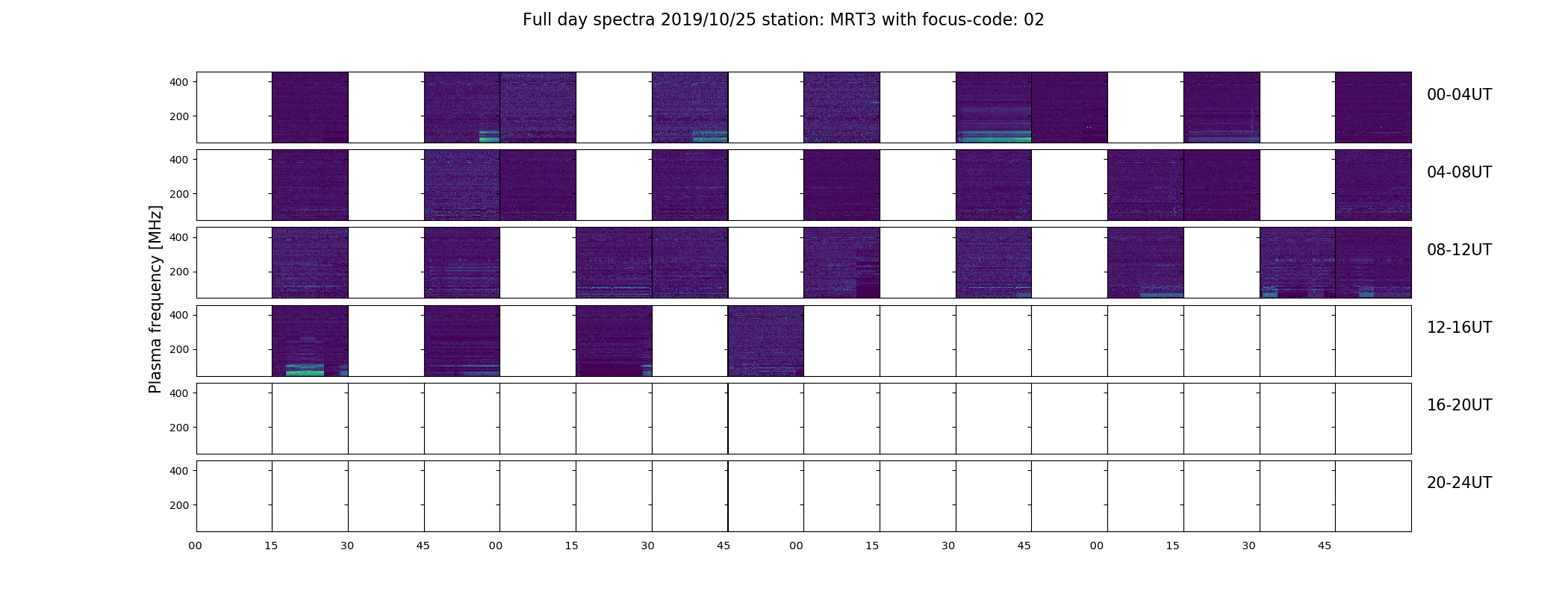 Full day spectra 2019/10/25 station: MRT3 with focus-code: 02

Plasma frequency [MHz]

400
200
00-04UT

400
200
04-08UT

400
200
08-12UT

400
200
12-16UT

400
200
16-20UT

400
200
20-24UT

00 15 30 45 00 15 30 45 00 15 30 45 00 15 30 45